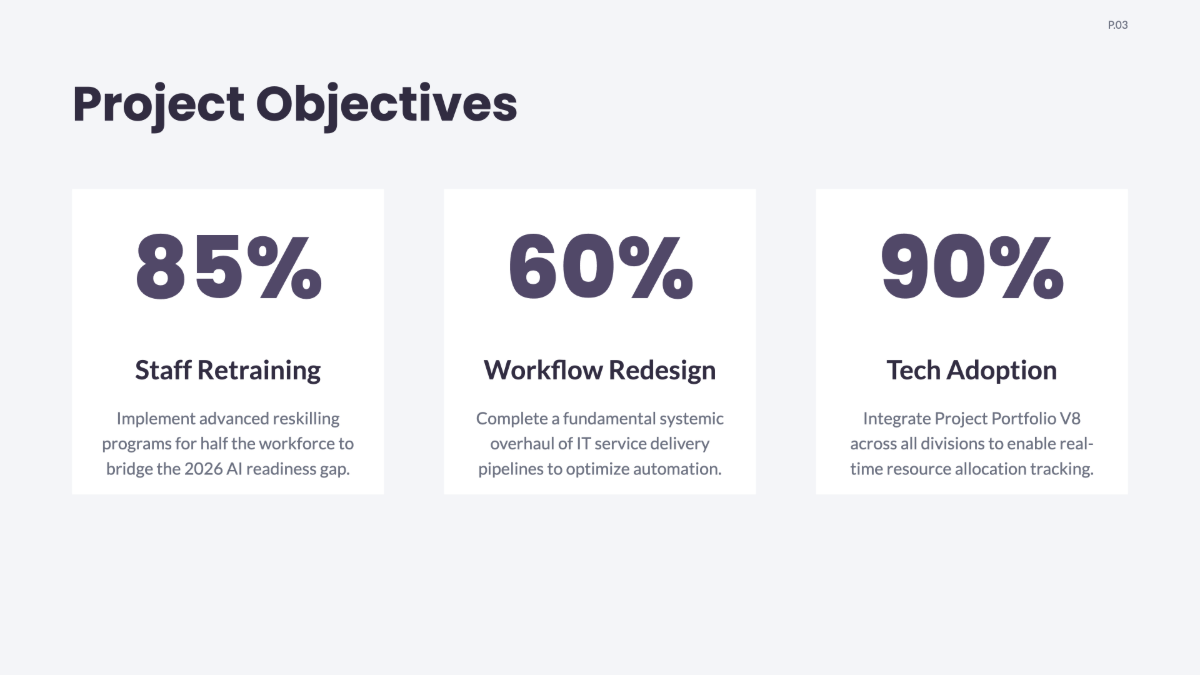 P.03

Project Objectives

85%

Staff Retraining

Implement advanced reskilling programs for half the workforce to bridge the 2026 AI readiness gap.

60%

Workflow Redesign

Complete a fundamental systemic overhaul of IT service delivery pipelines to optimize automation.

90%

Tech Adoption

Integrate Project Portfolio V8 across all divisions to enable real-time resource allocation tracking.